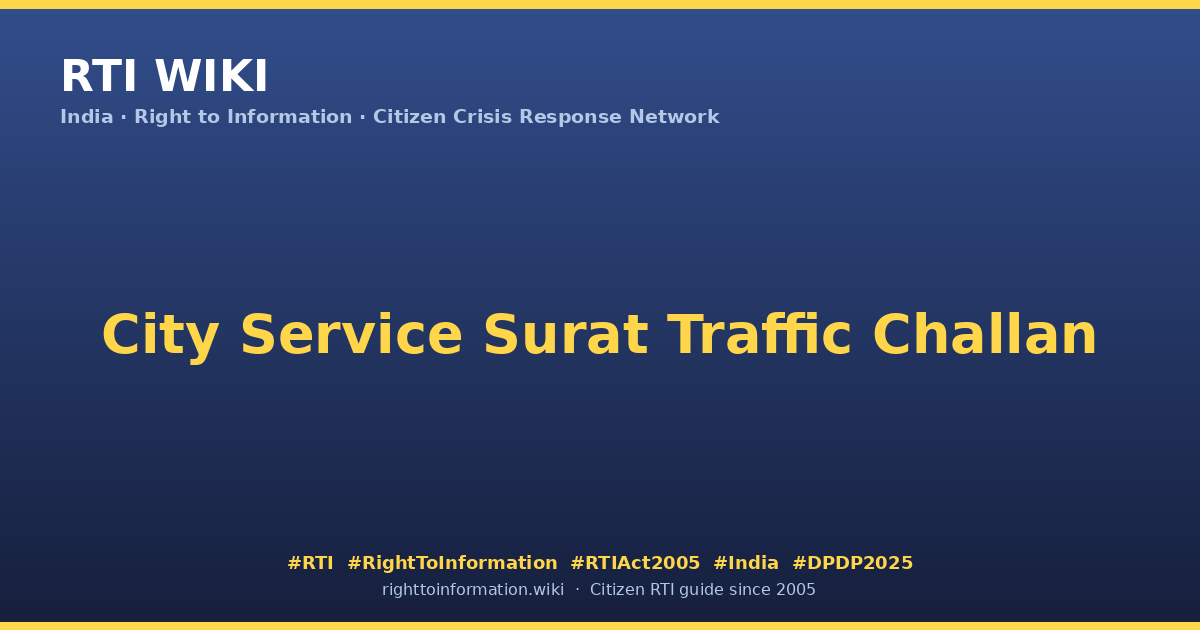 RTI WIKI
India · Right to Information · Citizen Crisis Response Network

City Service Surat Traffic Challan

#RTI #RightToInformation #RTIAct2005 #India #DPDP2025
righttoinformation.wiki · Citizen RTI guide since 2005